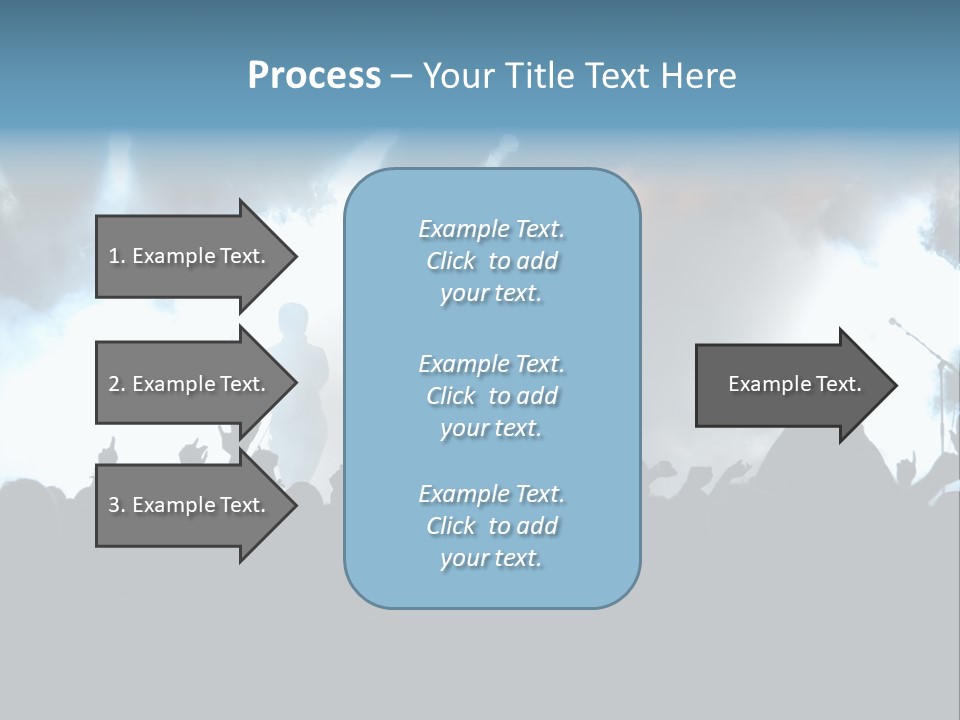 Process – Your Title Text Here

1. Example Text.

2. Example Text.

3. Example Text.

Example Text. Click to add your text.

Example Text. Click to add your text.

Example Text. Click to add your text.

Example Text.